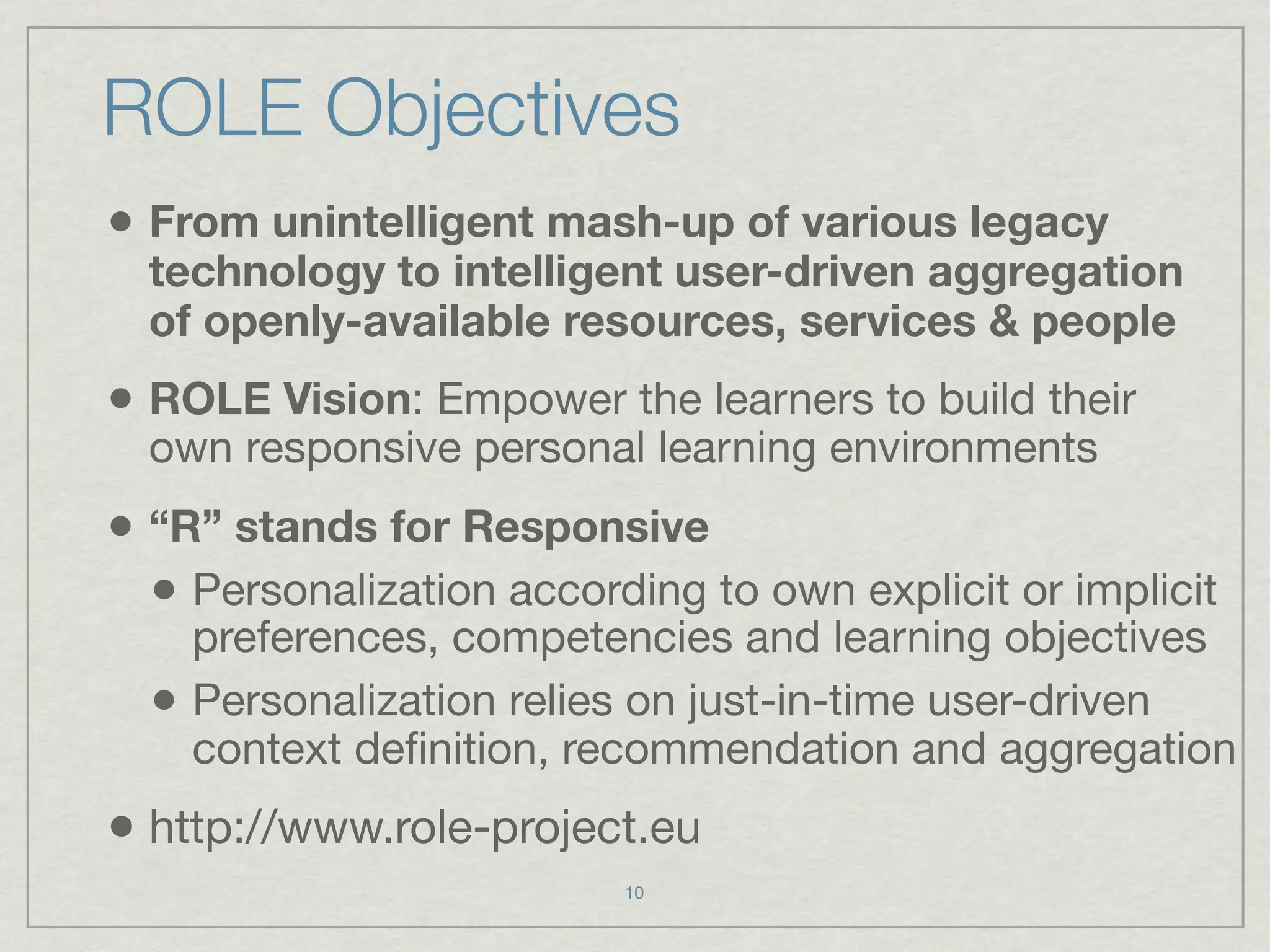 ROLE Objectives

• From unintelligent mash-up of various legacy technology to intelligent user-driven aggregation of openly-available resources, services & people

• ROLE Vision: Empower the learners to build their own responsive personal learning environments

• “R” stands for Responsive

• Personalization according to own explicit or implicit preferences, competencies and learning objectives

• Personalization relies on just-in-time user-driven context definition, recommendation and aggregation

• http://www.role-project.eu

10